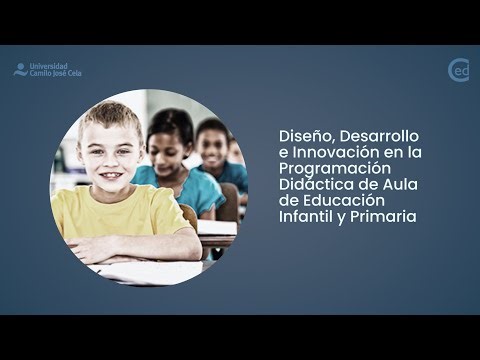 Universidad Camilo José Cela

Ced

Diseño, Desarrollo e Innovación en la Programación Didáctica de Aula de Educación Infantil y Primaria